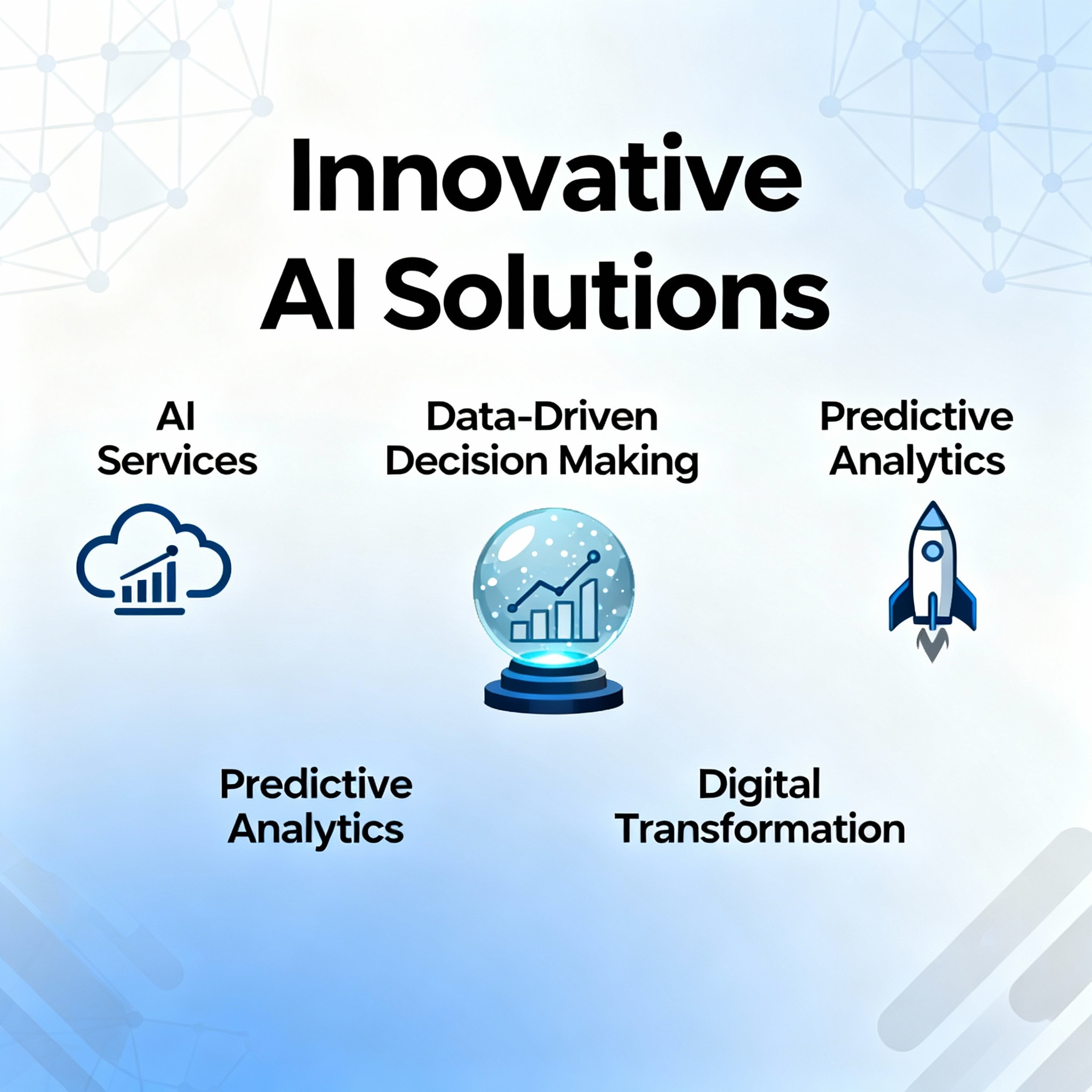 Innovative
AI Solutions

AI
Services

Data-Driven
Decision Making

Predictive
Analytics

Predictive
Analytics

Digital
Transformation